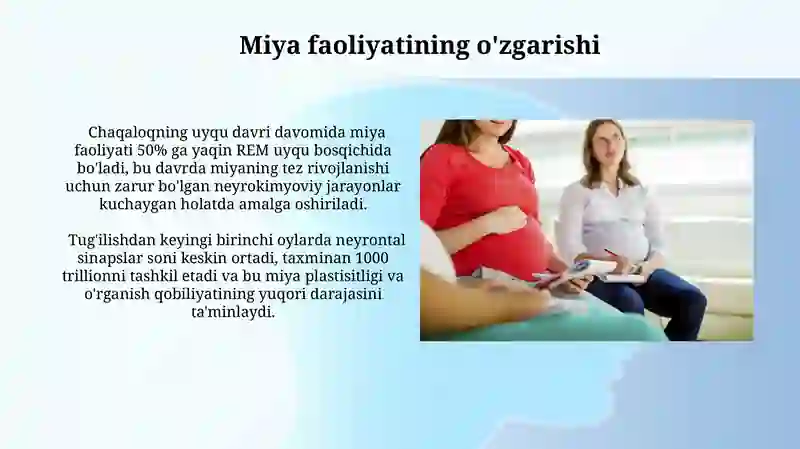 Miya faoliyatining o'zgarishi

Chaqaloqning uyqu davri davomida miya faoliyati 50% ga yaqin REM uyqu bosqichida bo'ladi, bu davrda miyaning tez rivojlanishi uchun zarur bo'lgan neyrokimyoviy jarayonlar kuchaygan holatda amalga oshiriladi.

Tug'ilishdan keyingi birinchi oylarda neyrontal sinapslar soni keskin ortadi, taxminan 1000 trillionni tashkil etadi va bu miya plastisitligi va o'rganish qobiliyatining yuqori darajasini ta'minlaydi.